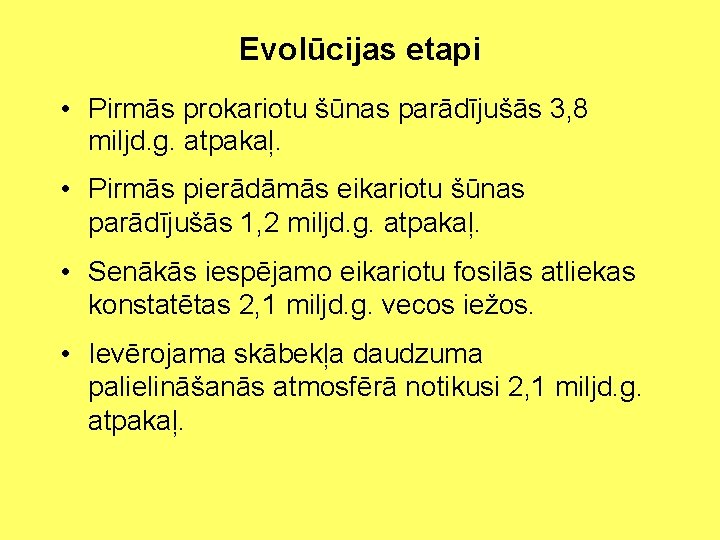 Evolūcijas etapi

• Pirmās prokariotu šūnas parādījušās 3,8 miljd.g. atpakaļ.

• Pirmās pierādāmās eikariotu šūnas parādījušās 1,2 miljd.g. atpakaļ.

• Senākās iespējamo eikariotu fosilās atliekas konstatētas 2,1 miljd.g. vecos iežos.

• Ievērojama skābekļa daudzuma palielināšanās atmosfērā notikusi 2,1 miljd.g. atpakaļ.